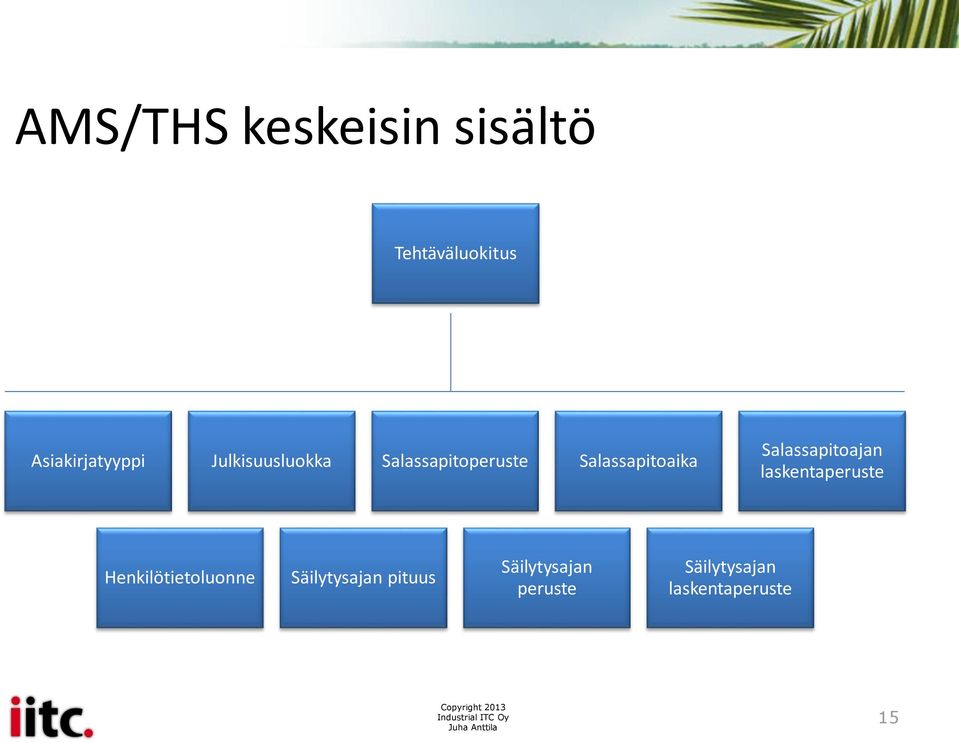 AMS/THS keskeisin sisältö

Tehtäväluokitus

Asiakirjatyyppi

Julkisuusluokka

Salassapitoperuste

Salassapitoaika

Salassapitoajan laskentaperuste

Henkilötietoluonne

Säilytysajan pituus

Säilytysajan peruste

Säilytysajan laskentaperuste

iitc.

Copyright 2013
Industrial ITC Oy
Juha Anttila

15